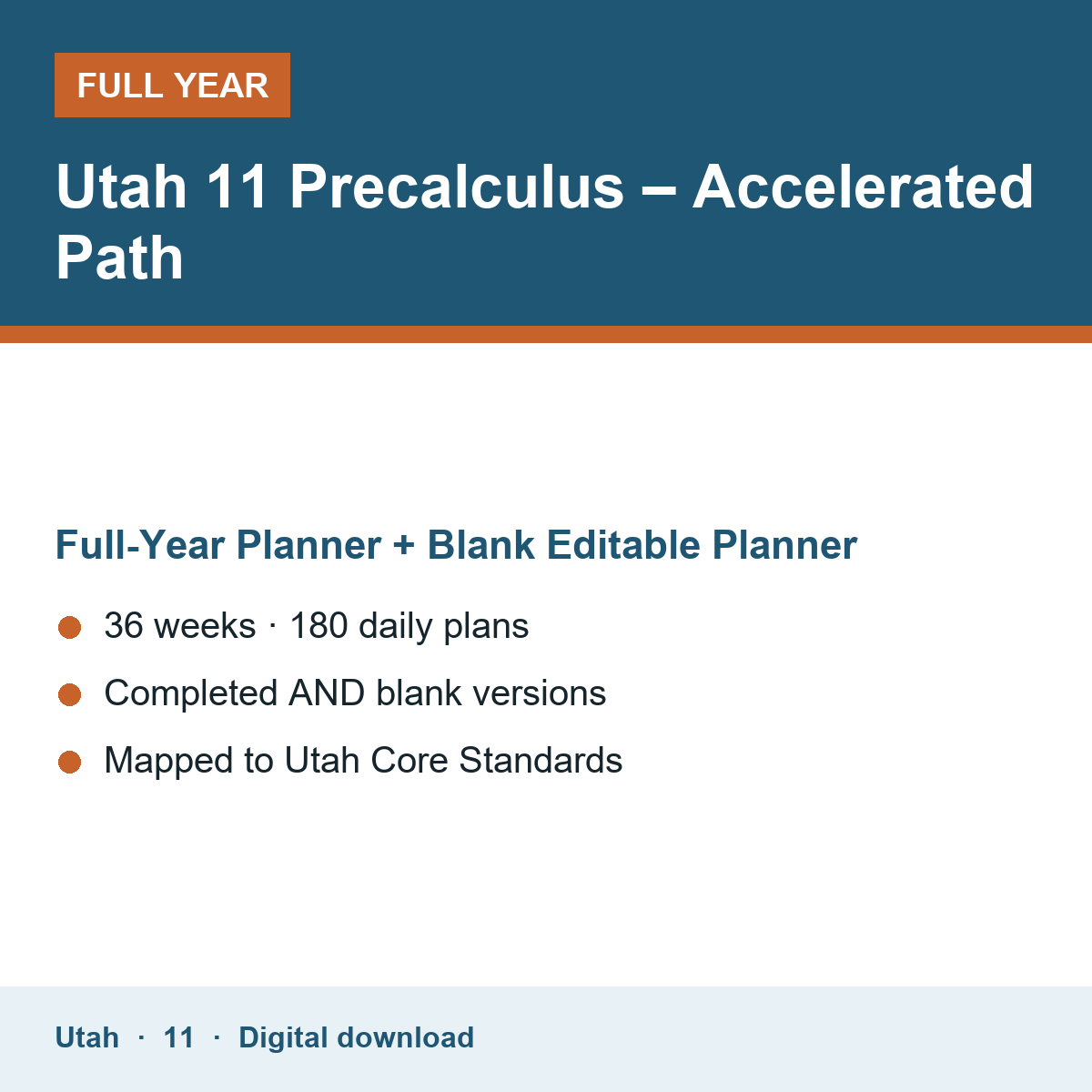 FULL YEAR

Utah 11 Precalculus – Accelerated Path

Full-Year Planner + Blank Editable Planner

36 weeks · 180 daily plans

Completed AND blank versions

Mapped to Utah Core Standards

Utah · 11 · Digital download